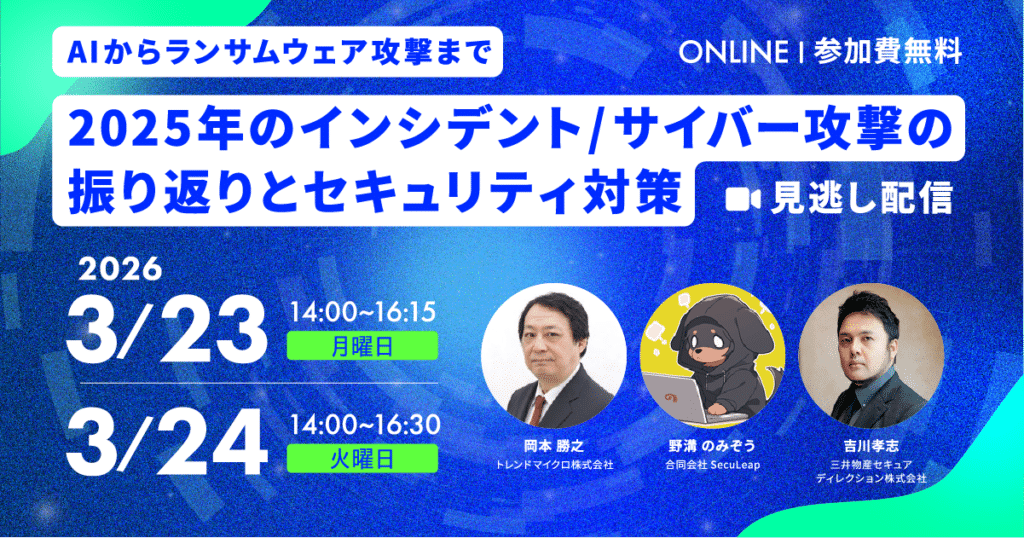 AIからランサムウェア攻撃まで

ONLINE | 参加費無料

2025年のインシデント/サイバー攻撃の振り返りとセキュリティ対策

見逃し配信

2026

3/23 14:00~16:15 月曜日

3/24 14:00~16:30 火曜日

岡本 勝之
トレンドマイクロ株式会社

野溝 のみぞう
合同会社 SecuLeap

吉川孝志
三井物産セキュア
ディレクション株式会社